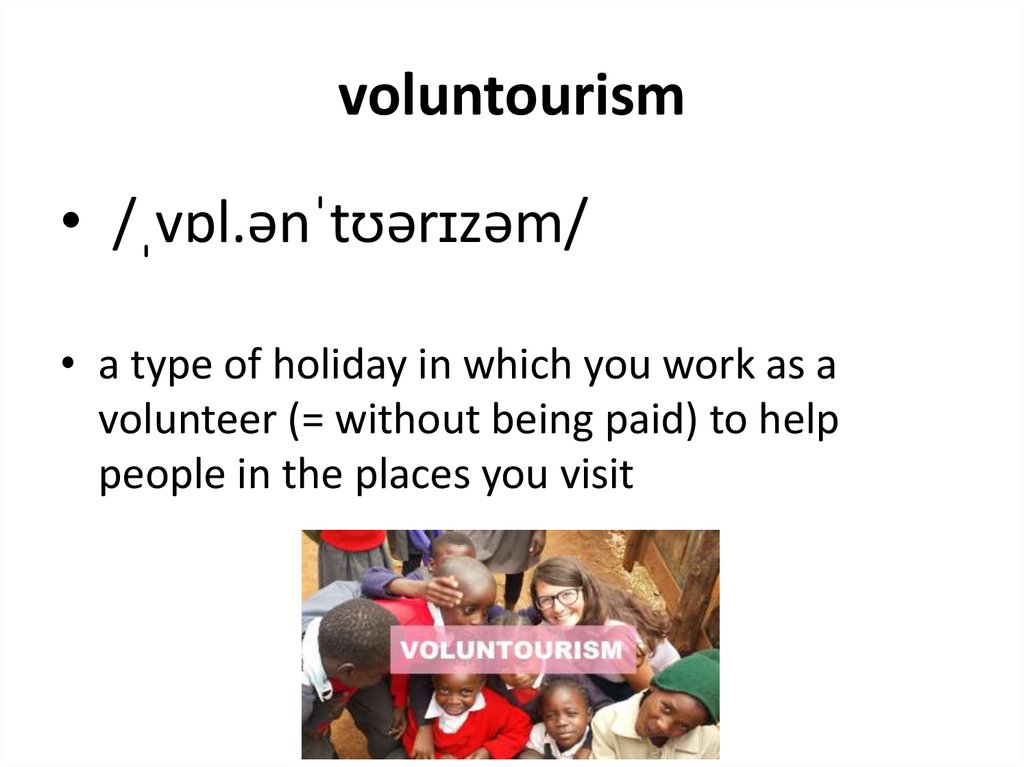 voluntourism

• /ˌvɒl.ənˈtʊərɪzəm/

• a type of holiday in which you work as a volunteer (= without being paid) to help people in the places you visit

VOLUNTOURISM